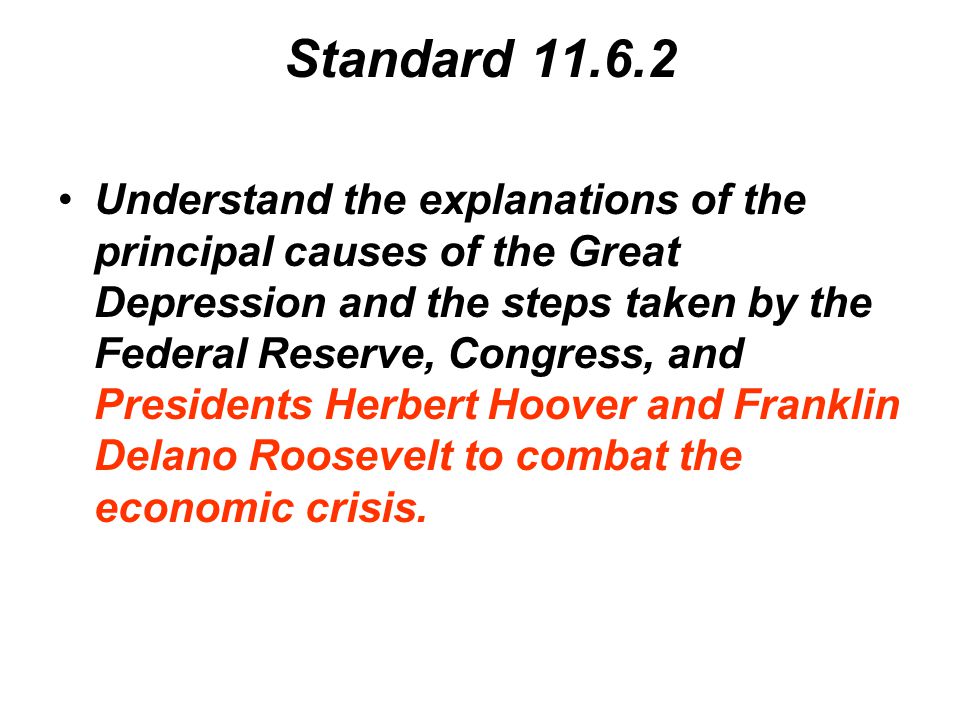 Standard 11.6.2

• Understand the explanations of the principal causes of the Great Depression and the steps taken by the Federal Reserve, Congress, and Presidents Herbert Hoover and Franklin Delano Roosevelt to combat the economic crisis.